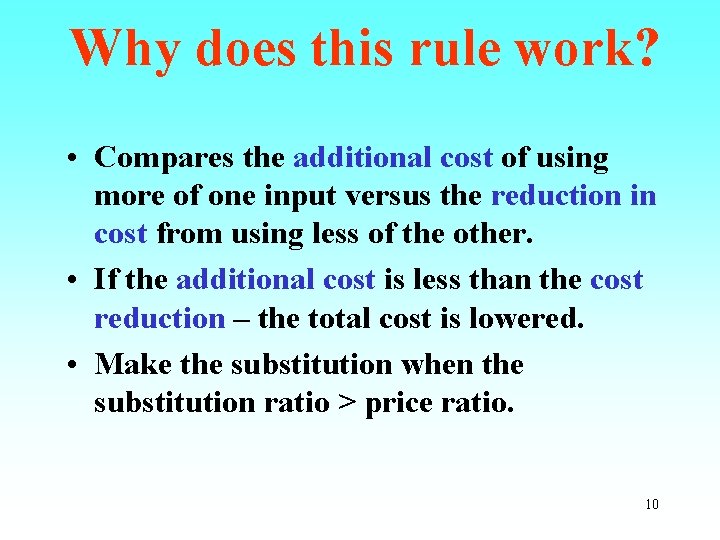 Why does this rule work?

• Compares the additional cost of using more of one input versus the reduction in cost from using less of the other.

• If the additional cost is less than the cost reduction – the total cost is lowered.

• Make the substitution when the substitution ratio > price ratio.

10